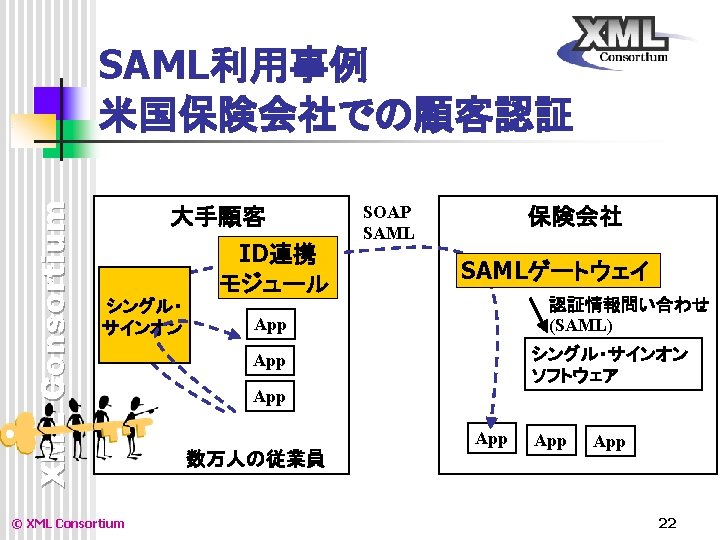 XML Consortium

SAML利用事例
米国保険会社での顧客認証

XML Consortium

大手顧客

ID連携
モジュール

シングル・
サインオン

App
App
App

数万人の従業員

SOAP
SAML

保険会社

SAMLゲートウェイ

認証情報問い合わせ
(SAML)

シングル・サインオン
ソフトウェア

App
App
App

© XML Consortium

22